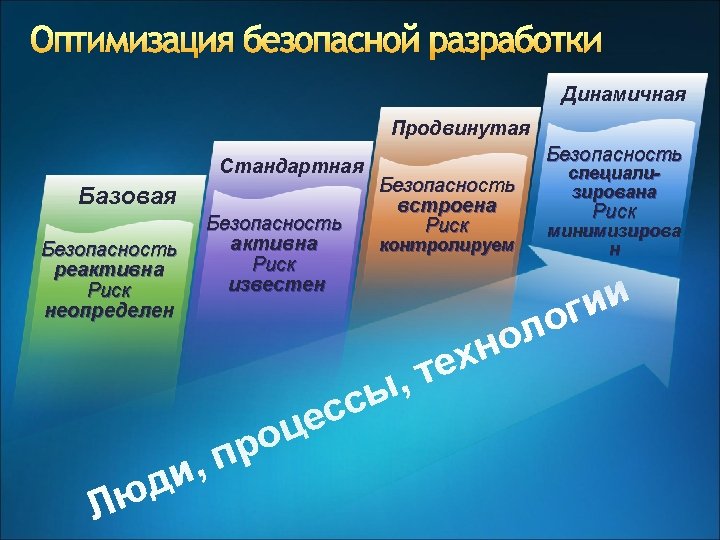 Оптимизация безопасной разработки

Базовая

Безопасность реактивна Риск неопределен

Стандартная

Безопасность активна Риск известен

Продвинутая

Безопасность встроена Риск контролируем

Динамичная

Безопасность специализирована Риск минимизирован

Люди, процессы, технологии